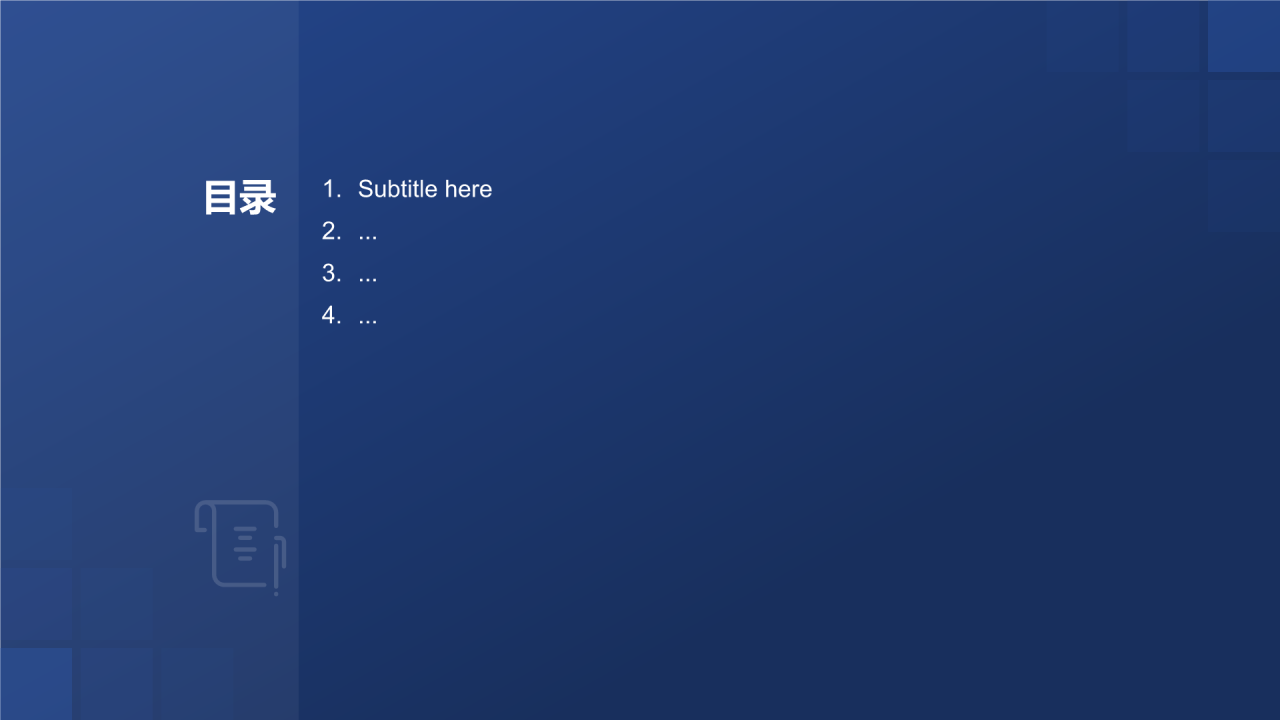 目录

1. Subtitle here
2. ...
3. ...
4. ...